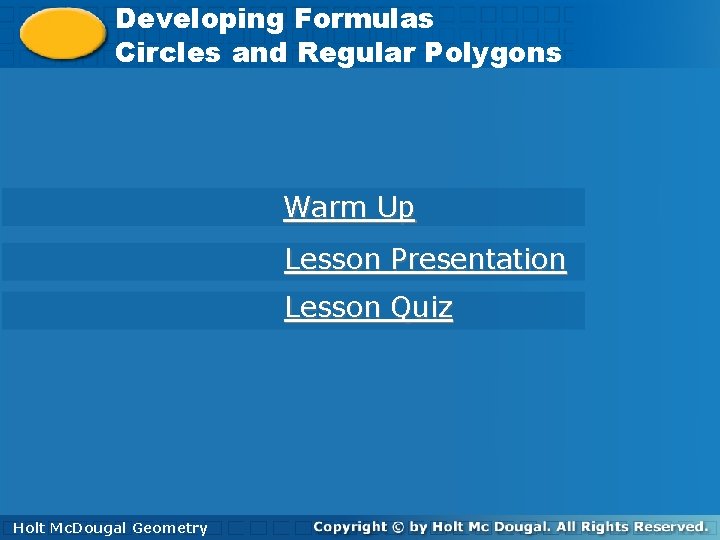 Developing Formulas
Circles and Regular Polygons

Warm Up

Lesson Presentation

Lesson Quiz

Holt McDougal Geometry

Copyright © by Holt Mc Dougal. All Rights Reserved.